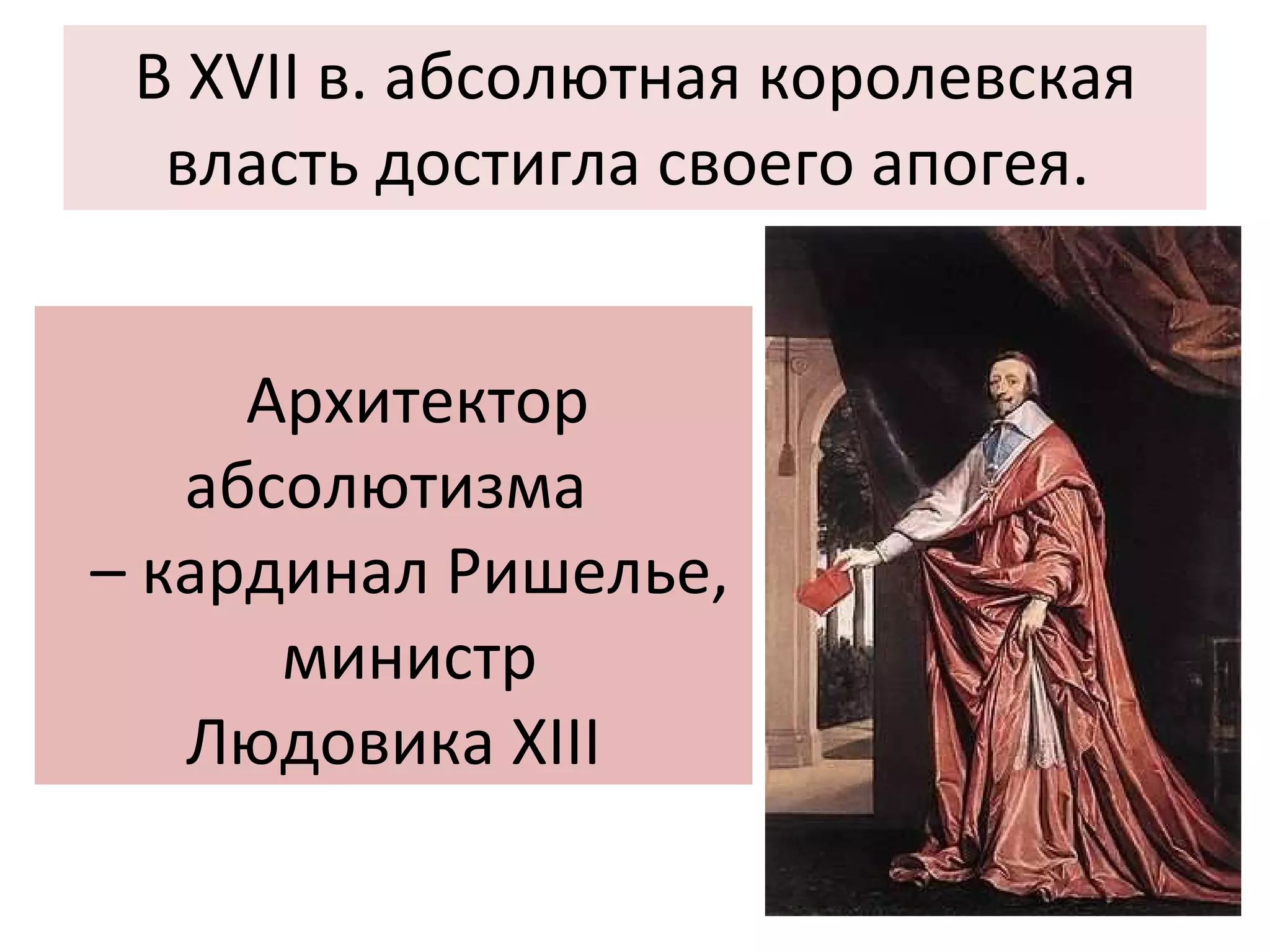 В XVII в. абсолютная королевская власть достигла своего апогея.

Архитектор абсолютизма – кардинал Ришелье, министр Людовика XIII